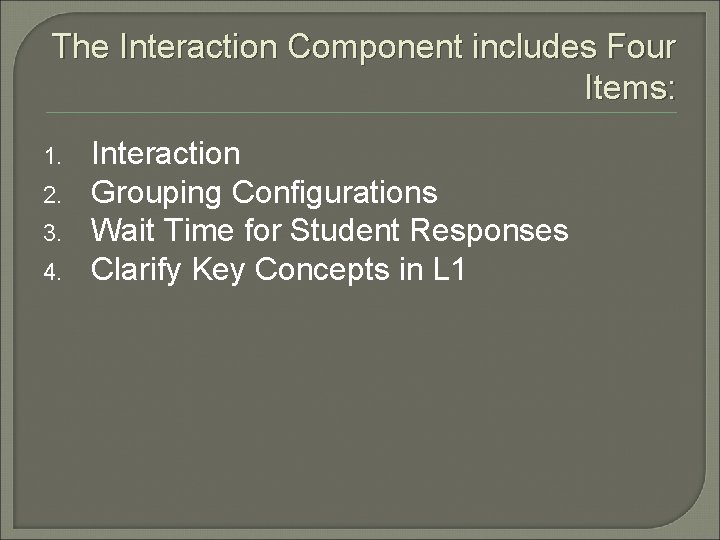 The Interaction Component includes Four Items:

1. Interaction
2. Grouping Configurations
3. Wait Time for Student Responses
4. Clarify Key Concepts in L1